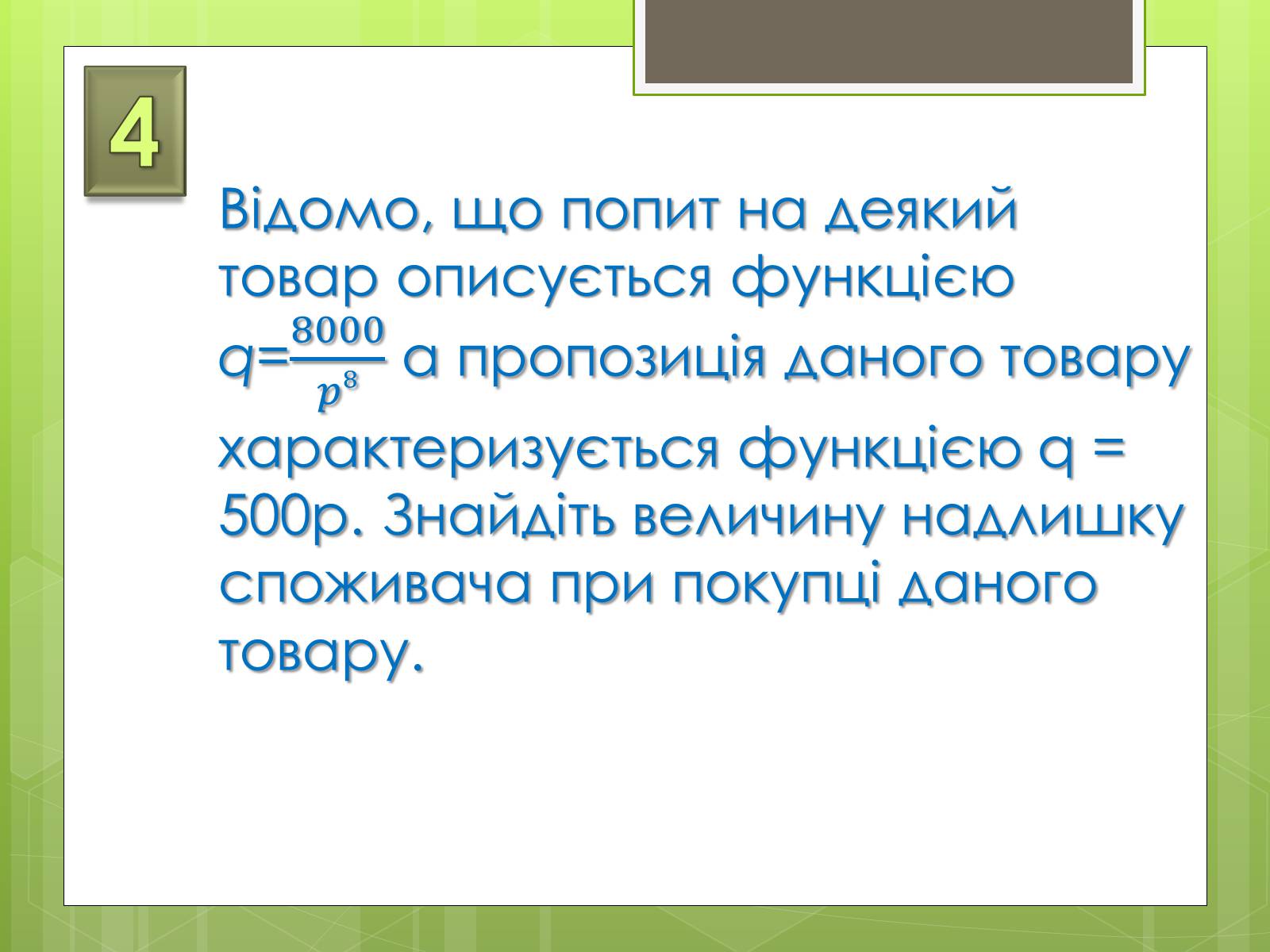 4

Відомо, що попит на деякий товар описується функцією $q=\frac{8000}{p^8}$ а пропозиція даного товару характеризується функцією q = 500p. Знайдіть величину надлишку споживача при покупці даного товару.